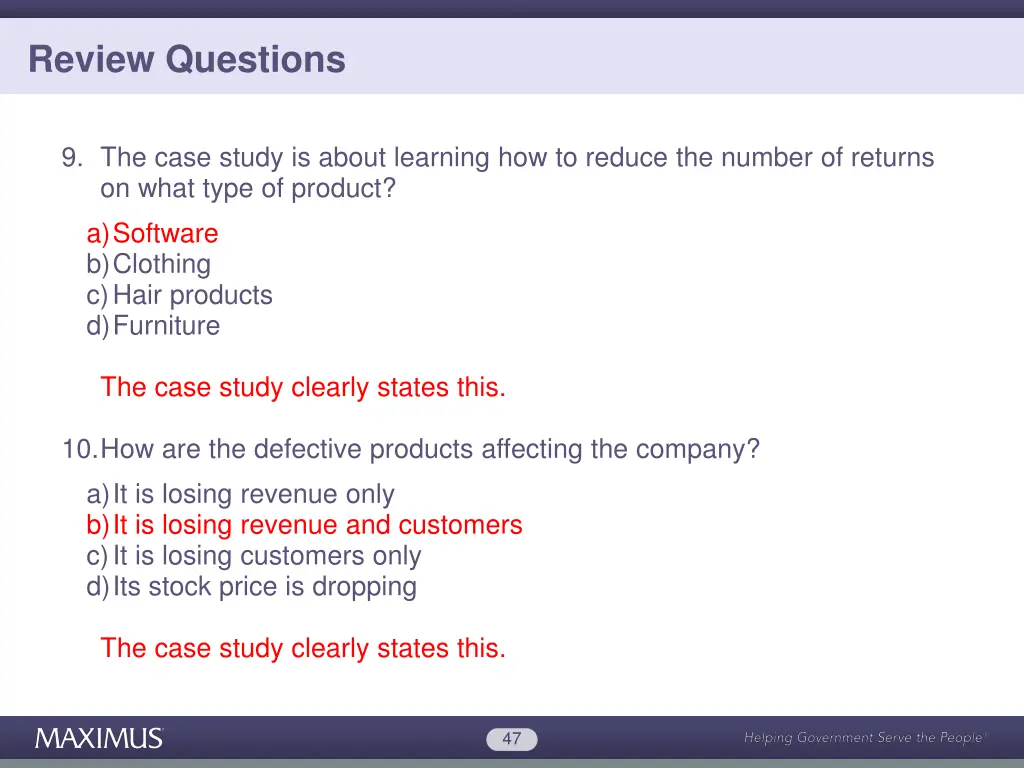 Review Questions

9. The case study is about learning how to reduce the number of returns on what type of product?

a) Software
b) Clothing
c) Hair products
d) Furniture

The case study clearly states this.

10. How are the defective products affecting the company?

a) It is losing revenue only
b) It is losing revenue and customers
c) It is losing customers only
d) Its stock price is dropping

The case study clearly states this.

MAXIMUS

47

Helping Government Serve the People®